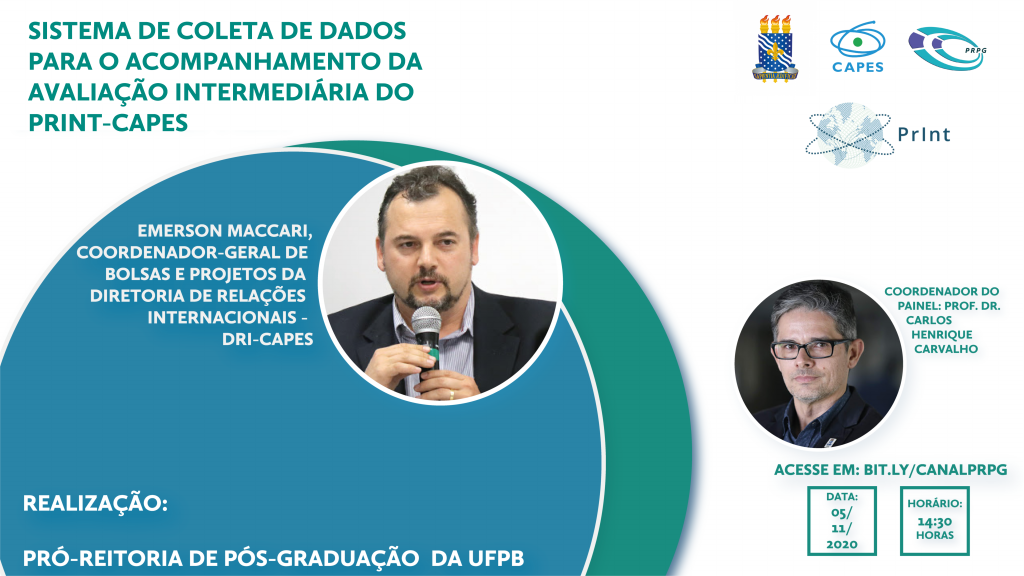 SISTEMA DE COLETA DE DADOS PARA O ACOMPANHAMENTO DA AVALIAÇÃO INTERMEDIÁRIA DO PRINT-CAPES

CAPES

PRPG

PrInt

EMERSON MACCARI, COORDENADOR-GERAL DE BOLSAS E PROJETOS DA DIRETORIA DE RELAÇÕES INTERNACIONAIS - DRI-CAPES

COORDENADOR DO PAINEL: PROF. DR. CARLOS HENRIQUE CARVALHO

ACESSE EM: BIT.LY/CANALPRPG

DATA: 05/ 11/ 2020

HORÁRIO: 14:30 HORAS

REALIZAÇÃO:

PRÓ-REITORIA DE PÓS-GRADUAÇÃO DA UFPB